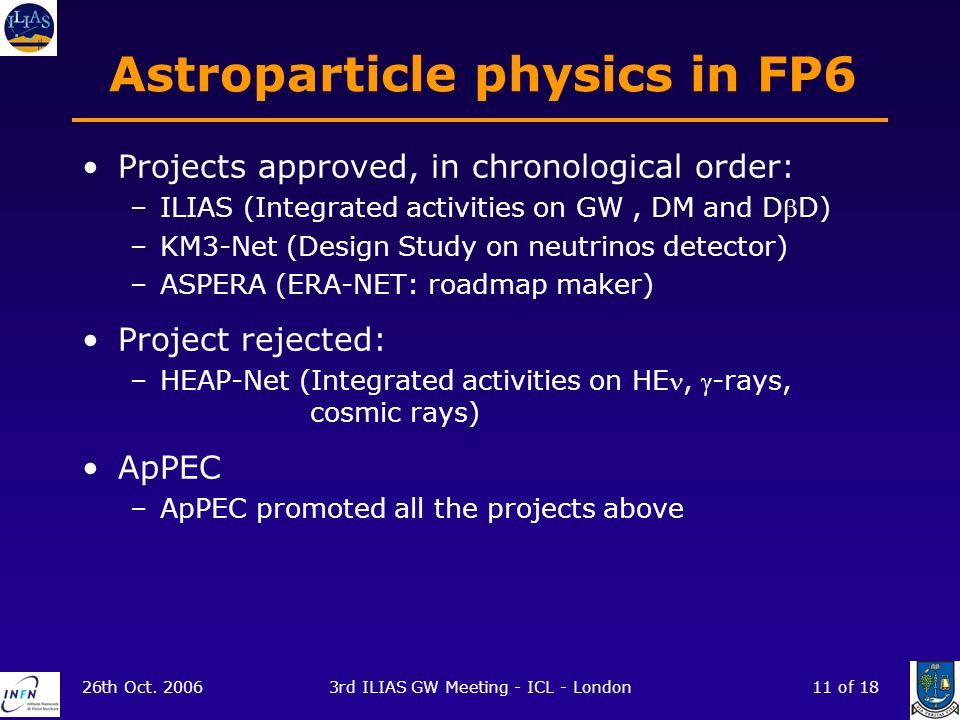 ILIAS

Astroparticle physics in FP6

• Projects approved, in chronological order:
– ILIAS (Integrated activities on GW , DM and D$\beta$D)
– KM3-Net (Design Study on neutrinos detector)
– ASPERA (ERA-NET: roadmap maker)

• Project rejected:
– HEAP-Net (Integrated activities on HE$\nu$, $\gamma$-rays, cosmic rays)

• ApPEC
– ApPEC promoted all the projects above

INFN

26th Oct. 2006

3rd ILIAS GW Meeting - ICL - London

11 of 18